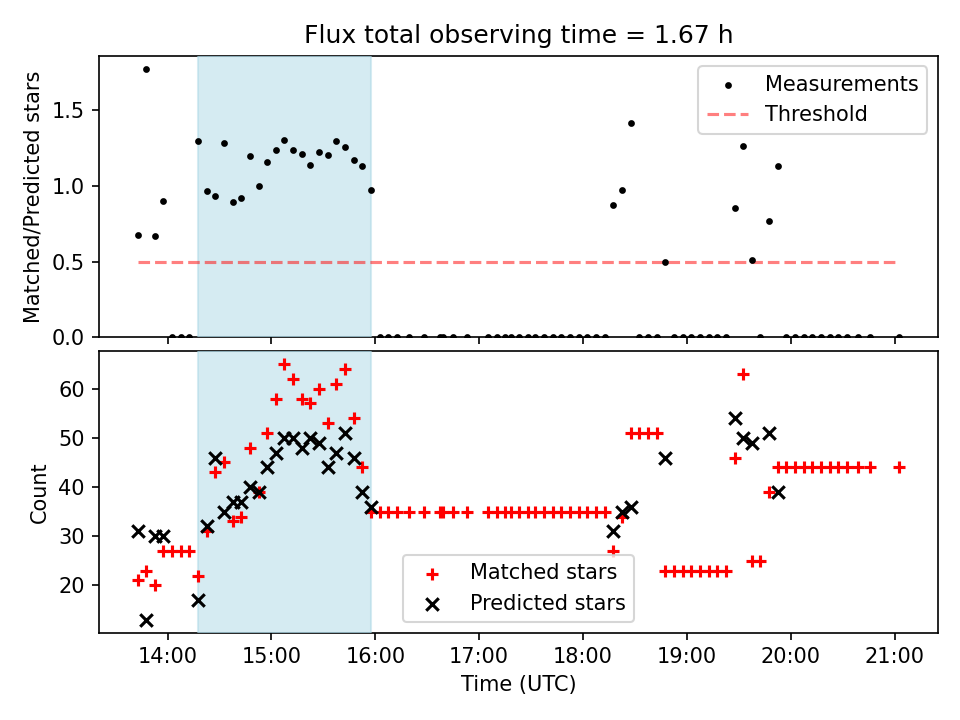 Flux total observing time = 1.67 h

Matched/Predicted stars

1.5
1.0
0.5
0.0

Measurements
Threshold

Count

60
50
40
30
20

Matched stars
Predicted stars

14:00
15:00
16:00
17:00
18:00
19:00
20:00
21:00

Time (UTC)